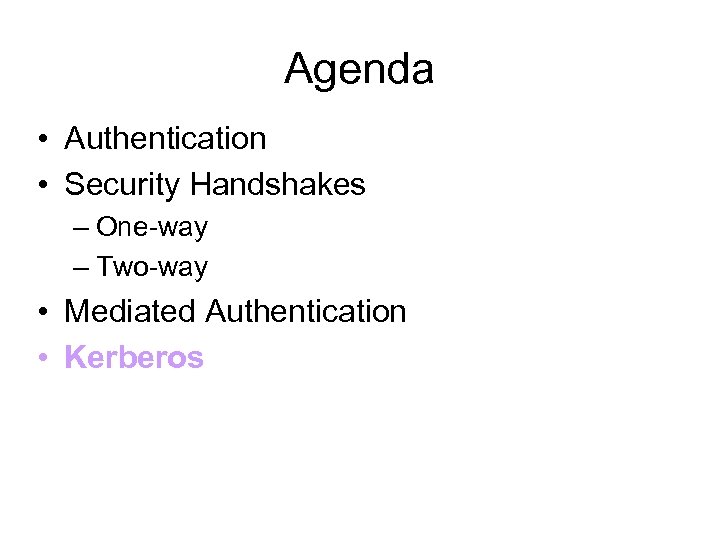 Agenda

• Authentication
• Security Handshakes
– One-way
– Two-way
• Mediated Authentication
• Kerberos